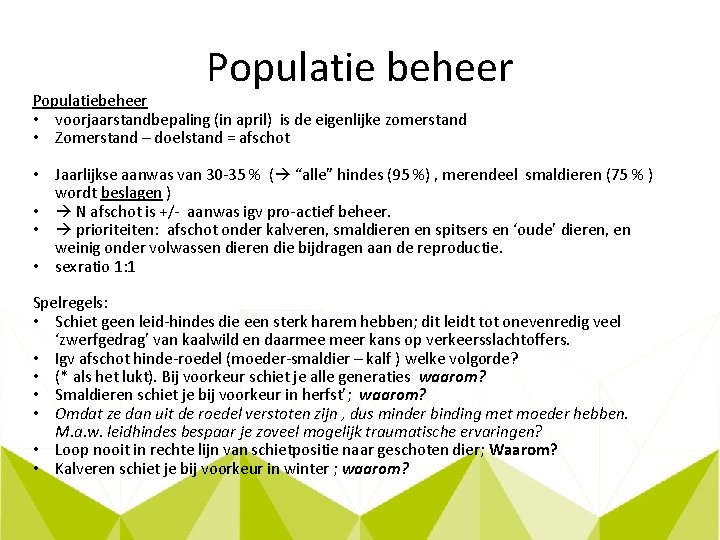 Populatie beheer

Populatiebeheer
• voorjaarstandbepaling (in april) is de eigenlijke zomerstand
• Zomerstand – doelstand = afschot

• Jaarlijkse aanwas van 30-35 % (→ “alle” hindes (95 %) , merendeel smaldieren (75 % ) wordt beslagen )
• → N afschot is +/- aanwas igv pro-actief beheer.
• → prioriteiten: afschot onder kalveren, smaldieren en spitsers en ‘oude’ dieren, en weinig onder volwassen dieren die bijdragen aan de reproductie.
• sexratio 1:1

Spelregels:
• Schiet geen leid-hindes die een sterk harem hebben; dit leidt tot onevenredig veel ‘zwerfgedrag’ van kaalwild en daarmee meer kans op verkeersslachtoffers.
• Igv afschot hinde-roedel (moeder-smaldier – kalf ) welke volgorde?
• (* als het lukt). Bij voorkeur schiet je alle generaties waarom?
• Smaldieren schiet je bij voorkeur in herfst’ ; waarom?
• Omdat ze dan uit de roedel verstoten zijn , dus minder binding met moeder hebben. M.a.w. leidhindes bespaar je zoveel mogelijk traumatische ervaringen?
• Loop nooit in rechte lijn van schietpositie naar geschoten dier; Waarom?
• Kalveren schiet je bij voorkeur in winter ; waarom?